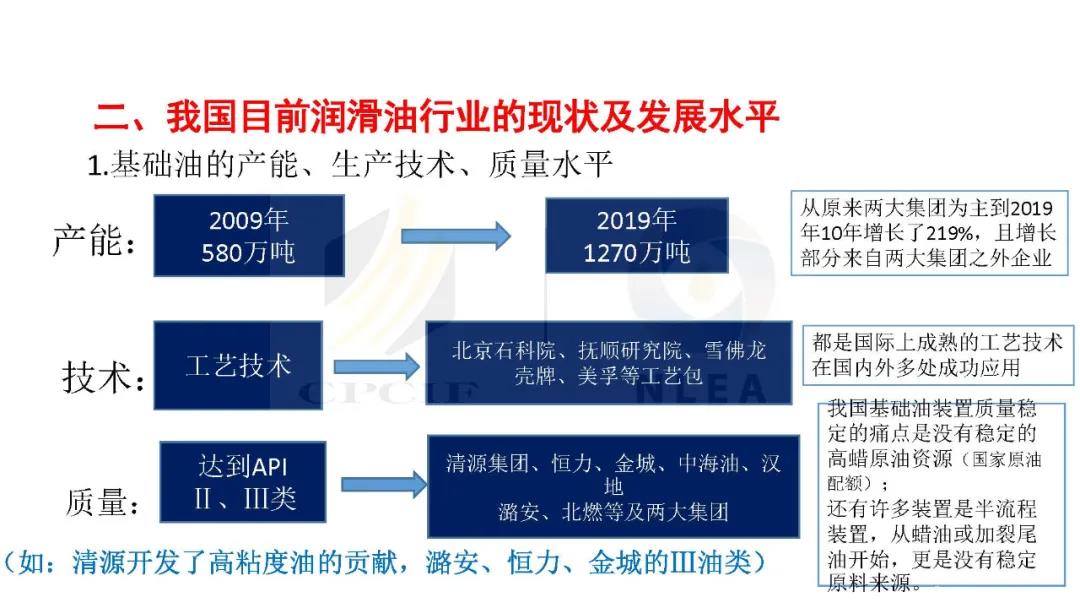 二、我国目前润滑油行业的现状及发展水平

1.基础油的产能、生产技术、质量水平

产能：

2009年
580万吨

2019年
1270万吨

从原来两大集团为主到2019年10年增长了219%，且增长部分来自两大集团之外企业

技术：

工艺技术

北京石科院、抚顺研究院、雪佛龙壳牌、美孚等工艺包

都是国际上成熟的工艺技术在国内外多处成功应用

质量：

达到API
Ⅱ、Ⅲ类

清源集团、恒力、金城、中海油、汉地
潞安、北燃等及两大集团

我国基础油装置质量稳定的痛点是没有稳定的高蜡原油资源（国家原油配额）；
还有许多装置是半流程装置，从蜡油或加裂尾油开始，更是没有稳定原料来源。

（如：清源开发了高粘度油的贡献，潞安、恒力、金城的Ⅲ油类）

CPCIF

NLEA